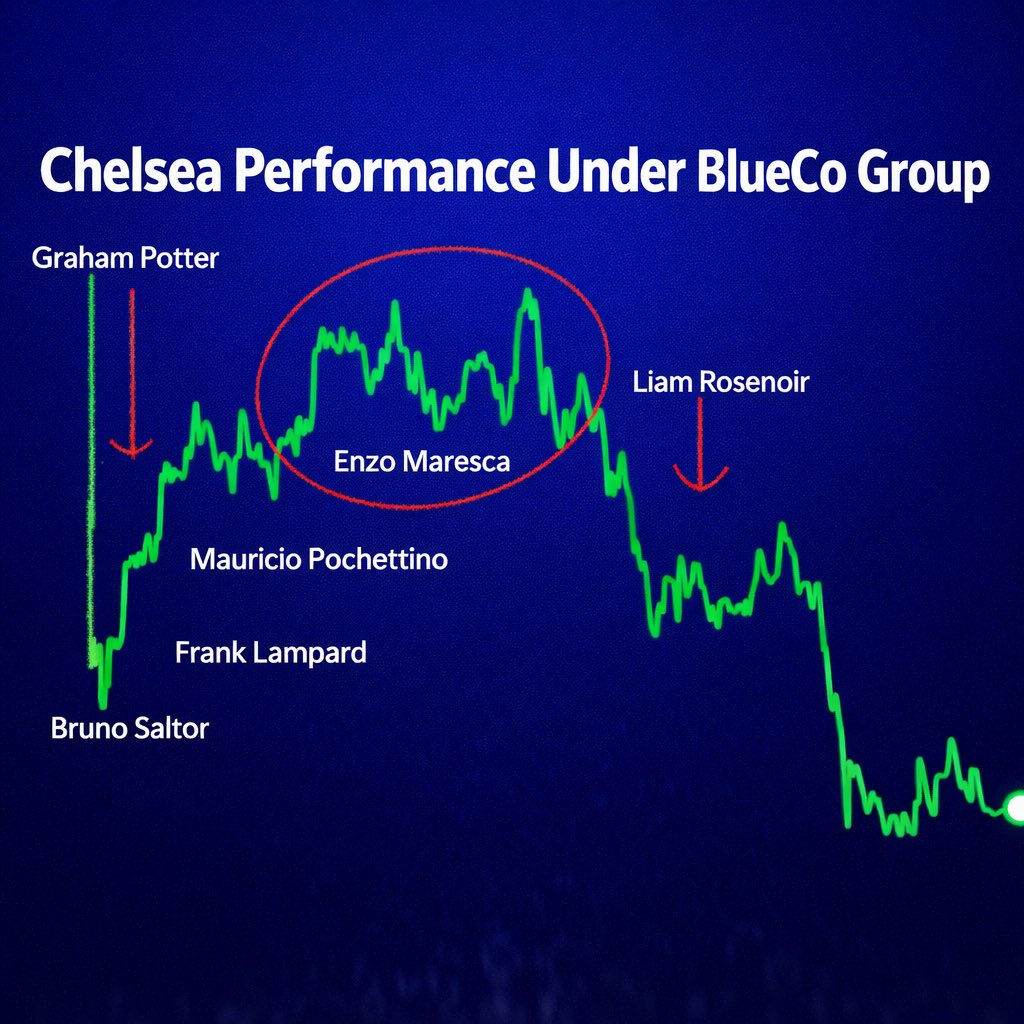 Chelsea Performance Under BlueCo Group

Graham Potter

Enzo Maresca

Liam Rosenoir

Mauricio Pochettino

Frank Lampard

Bruno Saltor